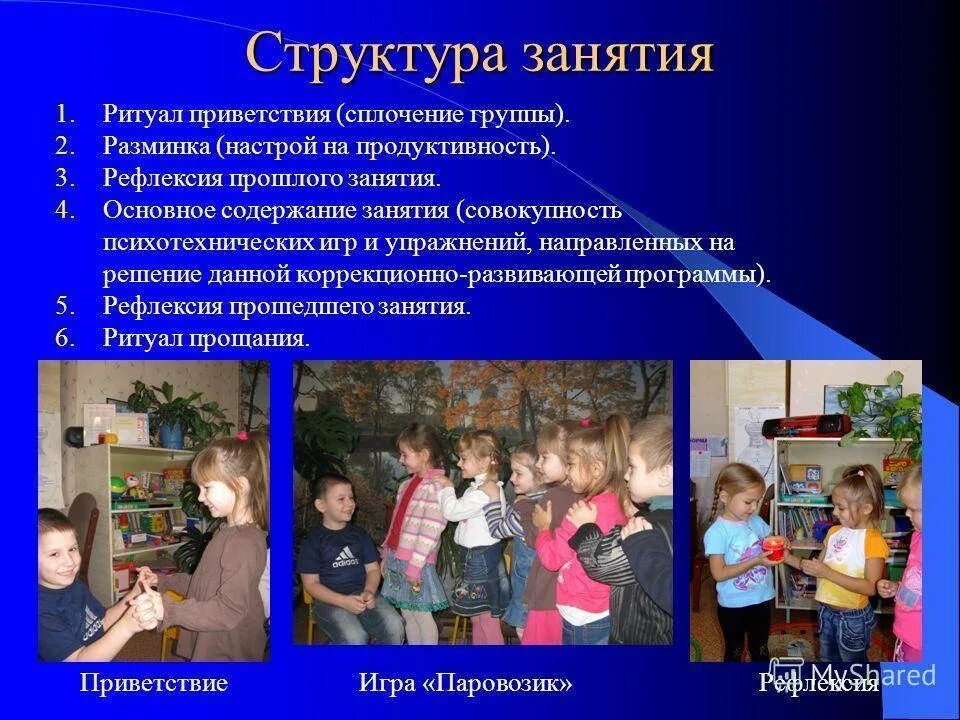 Структура занятия

1. Ритуал приветствия (сплочение группы).
2. Разминка (настрой на продуктивность).
3. Рефлексия прошлого занятия.
4. Основное содержание занятия (совокупность психотехнических игр и упражнений, направленных на решение данной коррекционно-развивающей программы).
5. Рефлексия прошедшего занятия.
6. Ритуал прощания.

adidas

Приветствие

Игра «Паровозик»

Рефлексия

MyShared